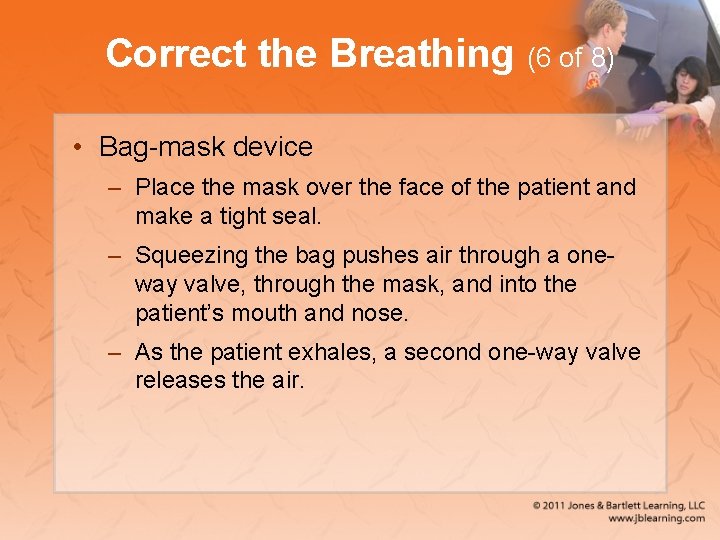 Correct the Breathing (6 of 8)

• Bag-mask device

– Place the mask over the face of the patient and make a tight seal.

– Squeezing the bag pushes air through a one-way valve, through the mask, and into the patient's mouth and nose.

– As the patient exhales, a second one-way valve releases the air.

© 2011 Jones & Bartlett Learning, LLC
www.jblearning.com